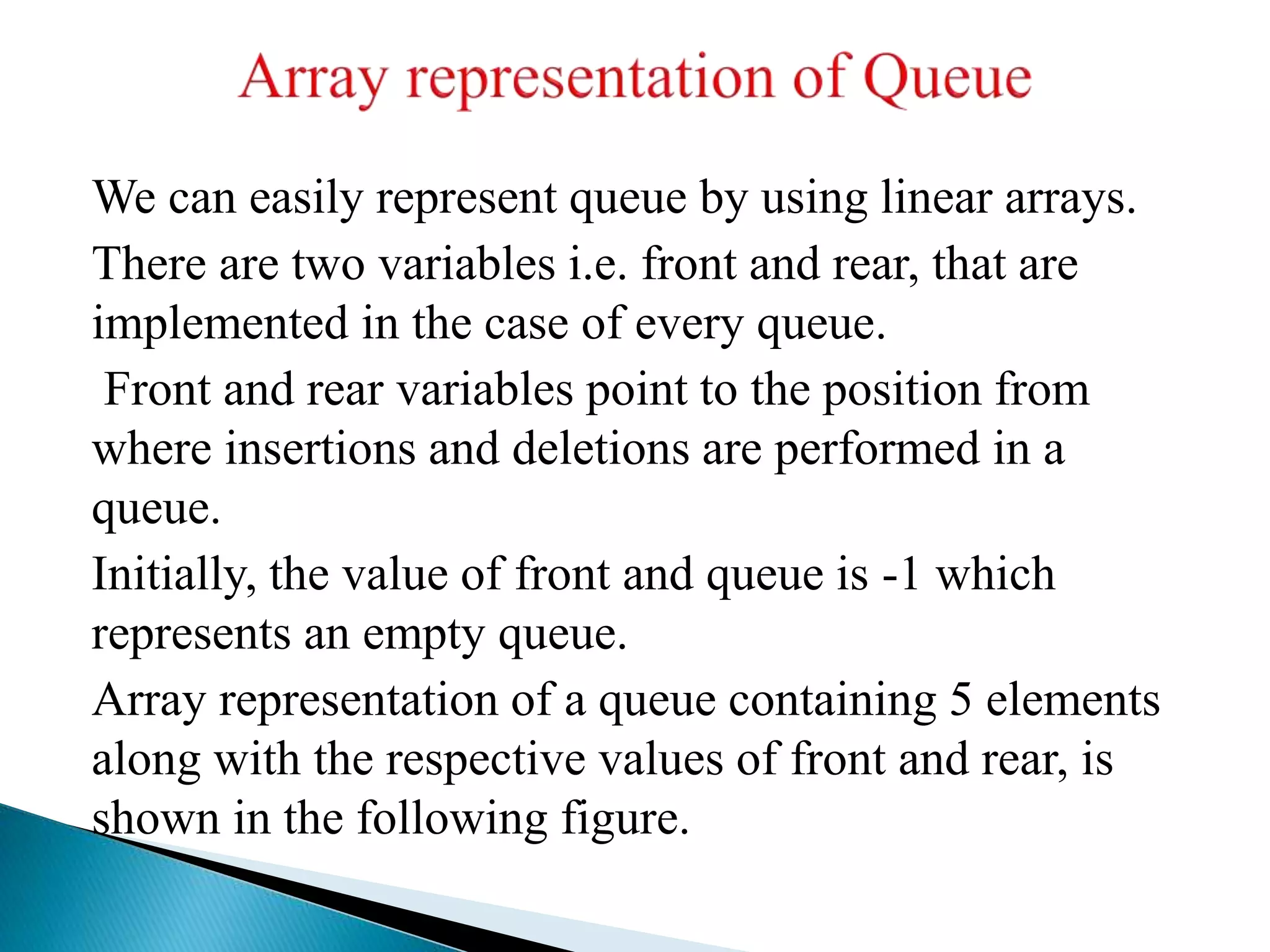 Array representation of Queue

We can easily represent queue by using linear arrays.

There are two variables i.e. front and rear, that are implemented in the case of every queue.

Front and rear variables point to the position from where insertions and deletions are performed in a queue.

Initially, the value of front and queue is -1 which represents an empty queue.

Array representation of a queue containing 5 elements along with the respective values of front and rear, is shown in the following figure.